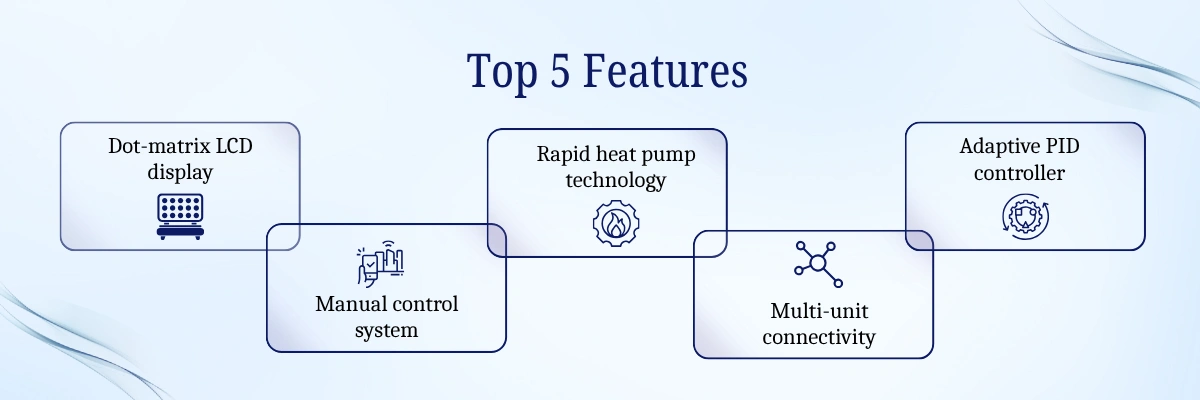 Top 5 Features

Dot-matrix LCD display

Manual control system

Rapid heat pump technology

Multi-unit connectivity

Adaptive PID controller